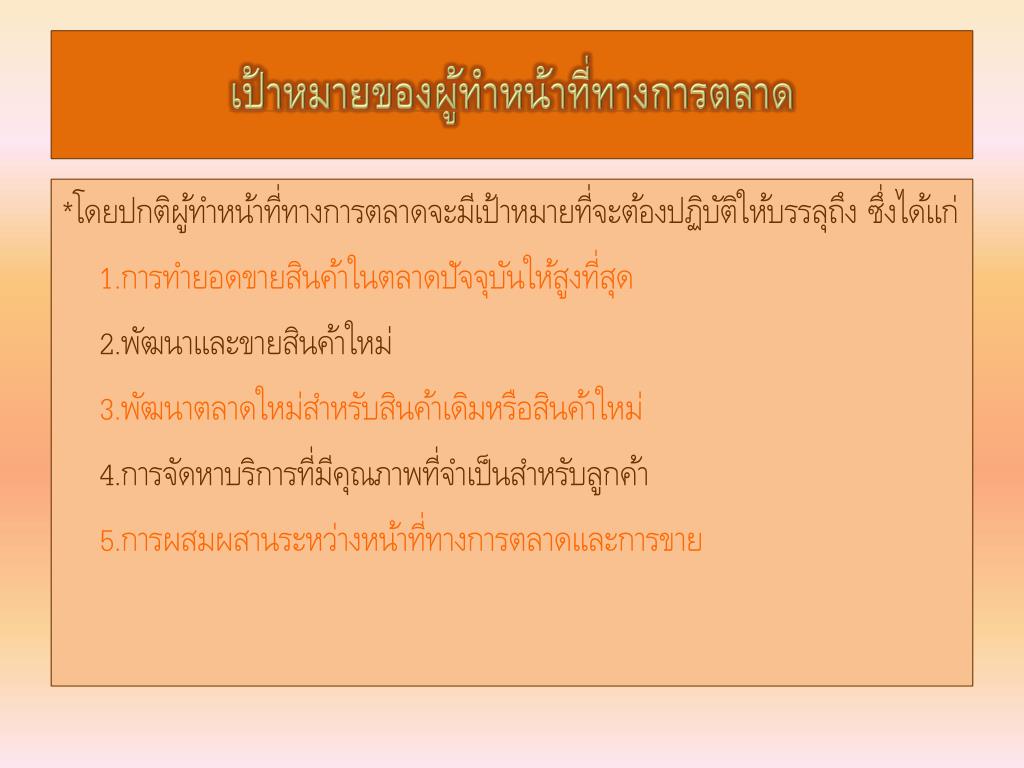 เป้าหมายของผู้ทำหน้าที่ทางการตลาด

*โดยปกติผู้ทำหน้าที่ทางการตลาดจะมีเป้าหมายที่จะต้องปฏิบัติให้บรรลุถึง ซึ่งได้แก่

1.การทำยอดขายสินค้าในตลาดปัจจุบันให้สูงที่สุด

2.พัฒนาและขายสินค้าใหม่

3.พัฒนาตลาดใหม่สำหรับสินค้าเดิมหรือสินค้าใหม่

4.การจัดหาบริการที่มีคุณภาพที่จำเป็นสำหรับลูกค้า

5.การผสมผสานระหว่างหน้าที่ทางการตลาดและการขาย